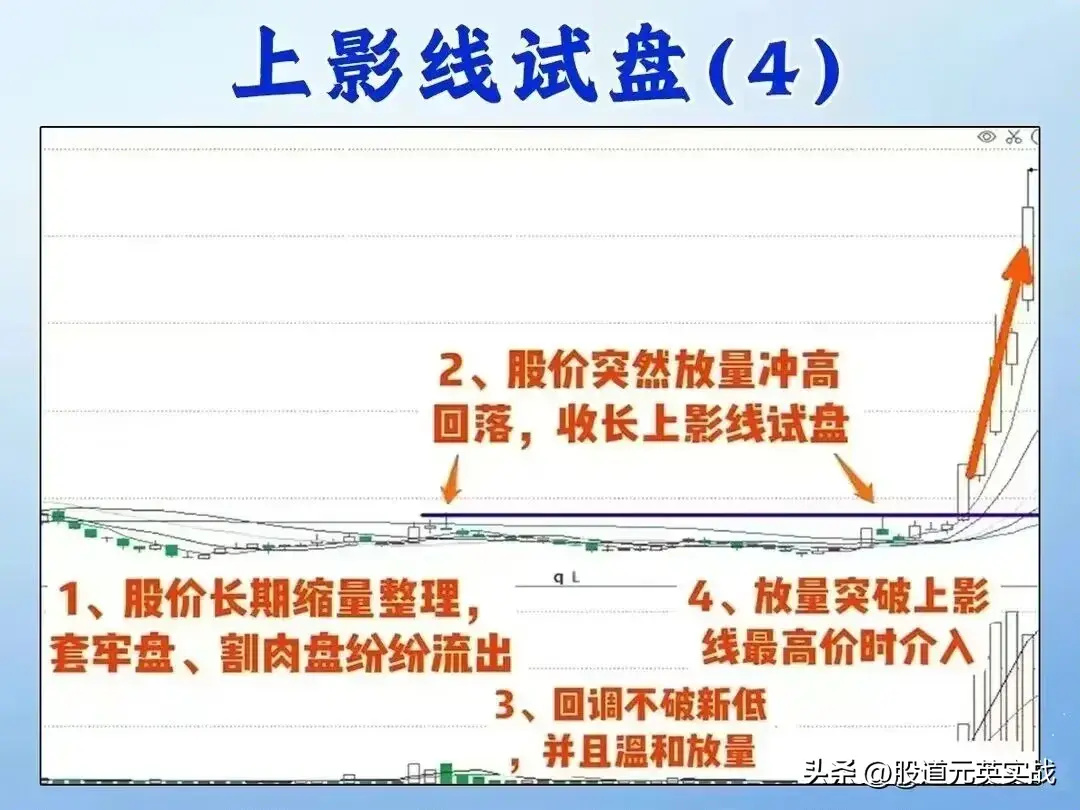 上影线试盘(4)

2、股价突然放量冲高回落，收长上影线试盘

q L

1、股价长期缩量整理，套牢盘、割肉盘纷纷流出

4、放量突破上影线最高价时介入

3、回调不破新低，并且温和放量

头条 @股道元英实战